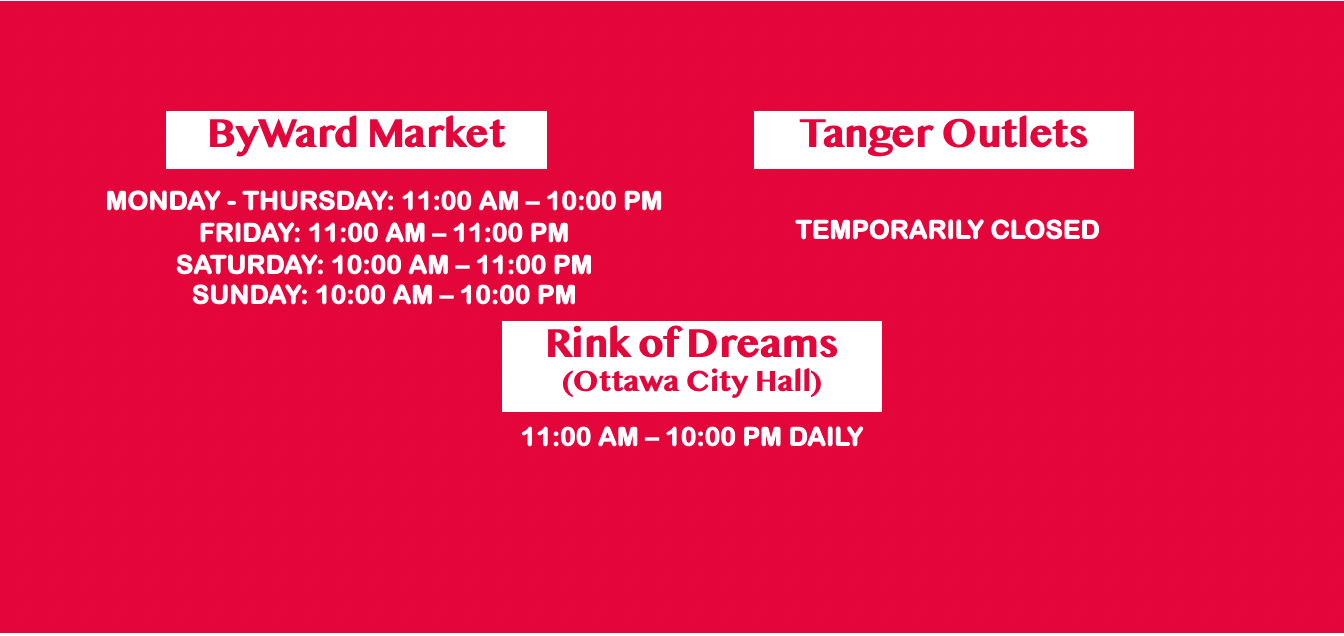 ByWard Market

MONDAY - THURSDAY: 11:00 AM – 10:00 PM
FRIDAY: 11:00 AM – 11:00 PM
SATURDAY: 10:00 AM – 11:00 PM
SUNDAY: 10:00 AM – 10:00 PM

Tanger Outlets

TEMPORARILY CLOSED

Rink of Dreams
(Ottawa City Hall)

11:00 AM – 10:00 PM DAILY